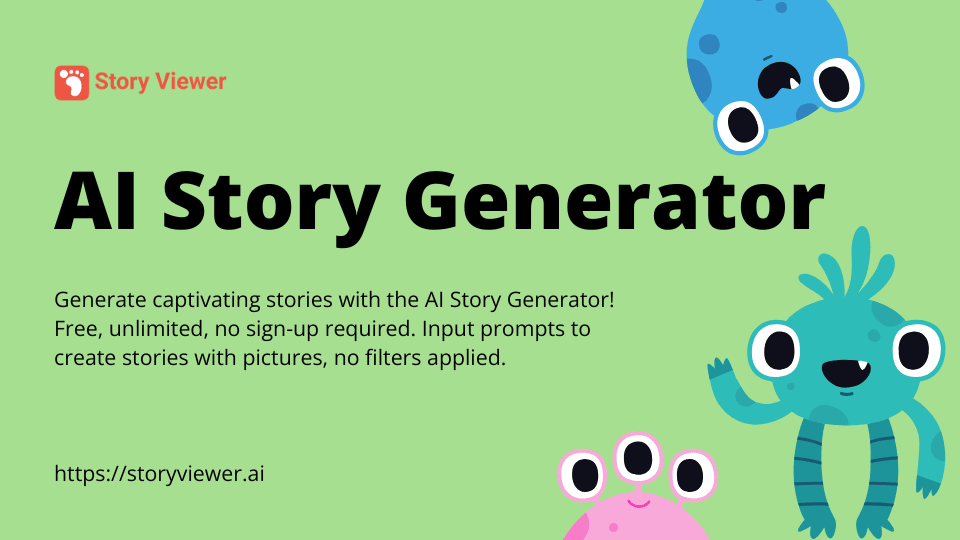 Story Viewer

AI Story Generator

Generate captivating stories with the AI Story Generator! Free, unlimited, no sign-up required. Input prompts to create stories with pictures, no filters applied.

https://storyviewer.ai